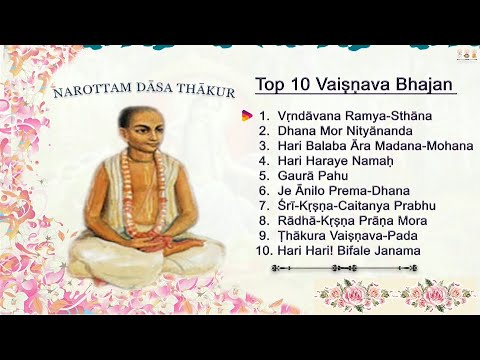 NAROTTAM DĀSA THĀKUR

Top 10 Vaiṣṇava Bhajan

1. Vṛndāvana Ramya-Sthāna
2. Dhana Mor Nityānanda
3. Hari Balaba Āra Madana-Mohana
4. Hari Haraye Namaḥ
5. Gaurā Pahu
6. Je Ānilo Prema-Dhana
7. Śrī-Kṛṣṇa-Caitanya Prabhu
8. Rādhā-Kṛṣṇa Prāṇa Mora
9. Ṭhākura Vaiṣṇava-Pada
10. Hari Hari! Bifale Janama